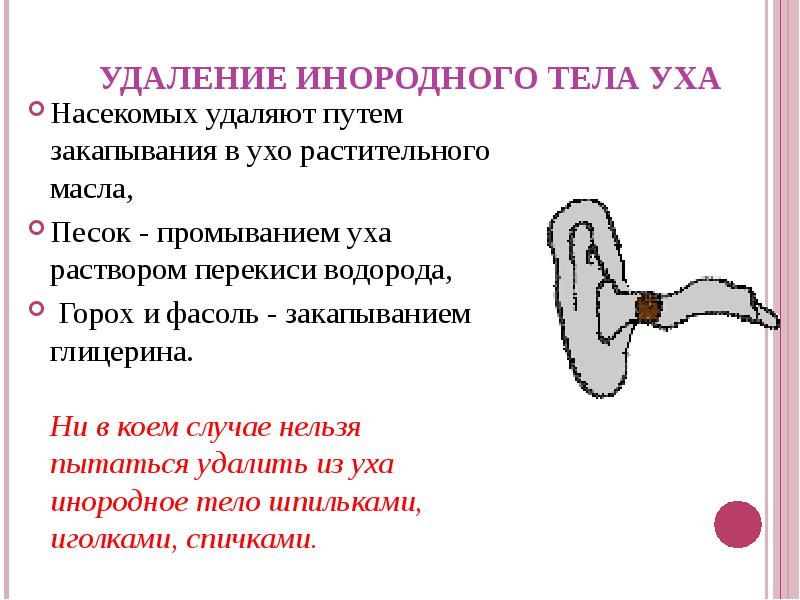 УДАЛЕНИЕ ИНОРОДНОГО ТЕЛА УХА

Насекомых удаляют путем закапывания в ухо растительного масла,

Песок - промыванием уха раствором перекиси водорода,

Горох и фасоль - закапыванием глицерина.

Ни в коем случае нельзя пытаться удалить из уха инородное тело шпильками, иголками, спичками.